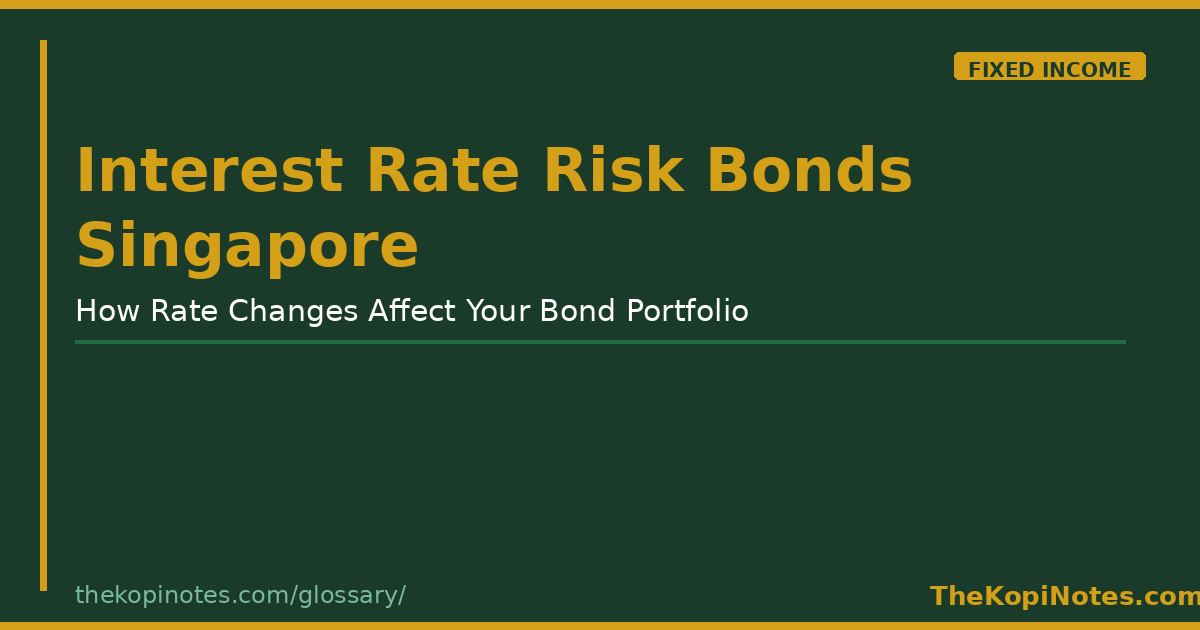 FIXED INCOME

Interest Rate Risk Bonds Singapore

How Rate Changes Affect Your Bond Portfolio

thekopinotes.com/glossary/

TheKopiNotes.com